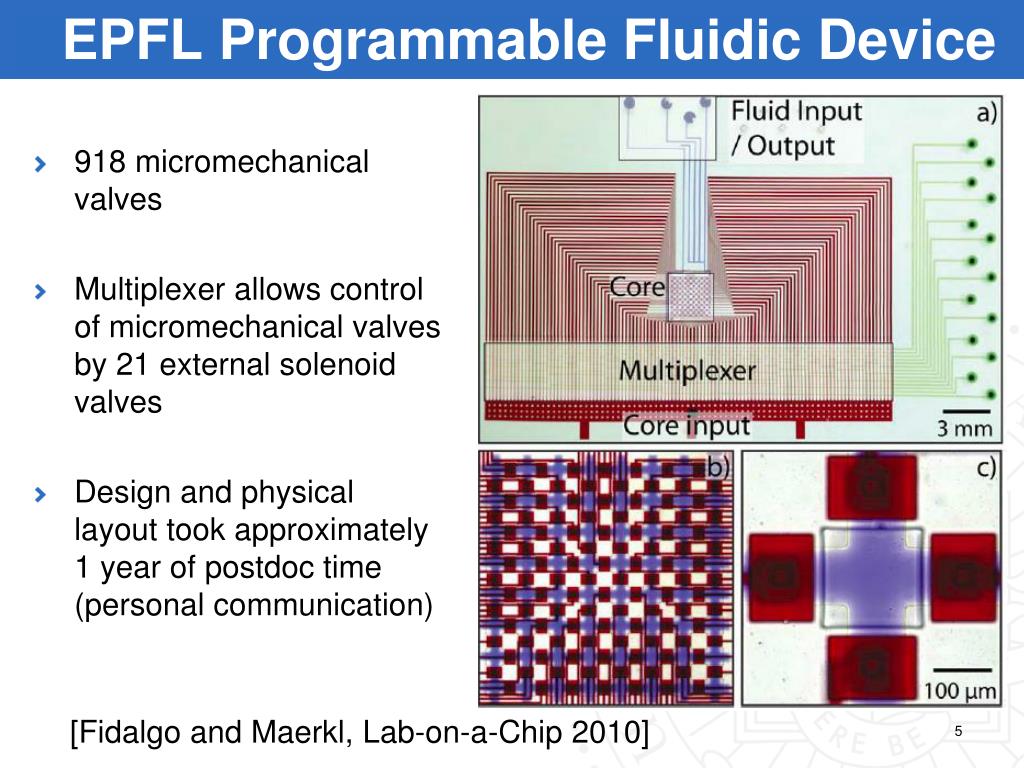 EPFL Programmable Fluidic Device

918 micromechanical valves

Multiplexer allows control of micromechanical valves by 21 external solenoid valves

Design and physical layout took approximately 1 year of postdoc time (personal communication)

Fluid Input / Output

a)

Core

Multiplexer

Core input

3 mm

b)

c)

100 μm

[Fidalgo and Maerkl, Lab-on-a-Chip 2010]

5